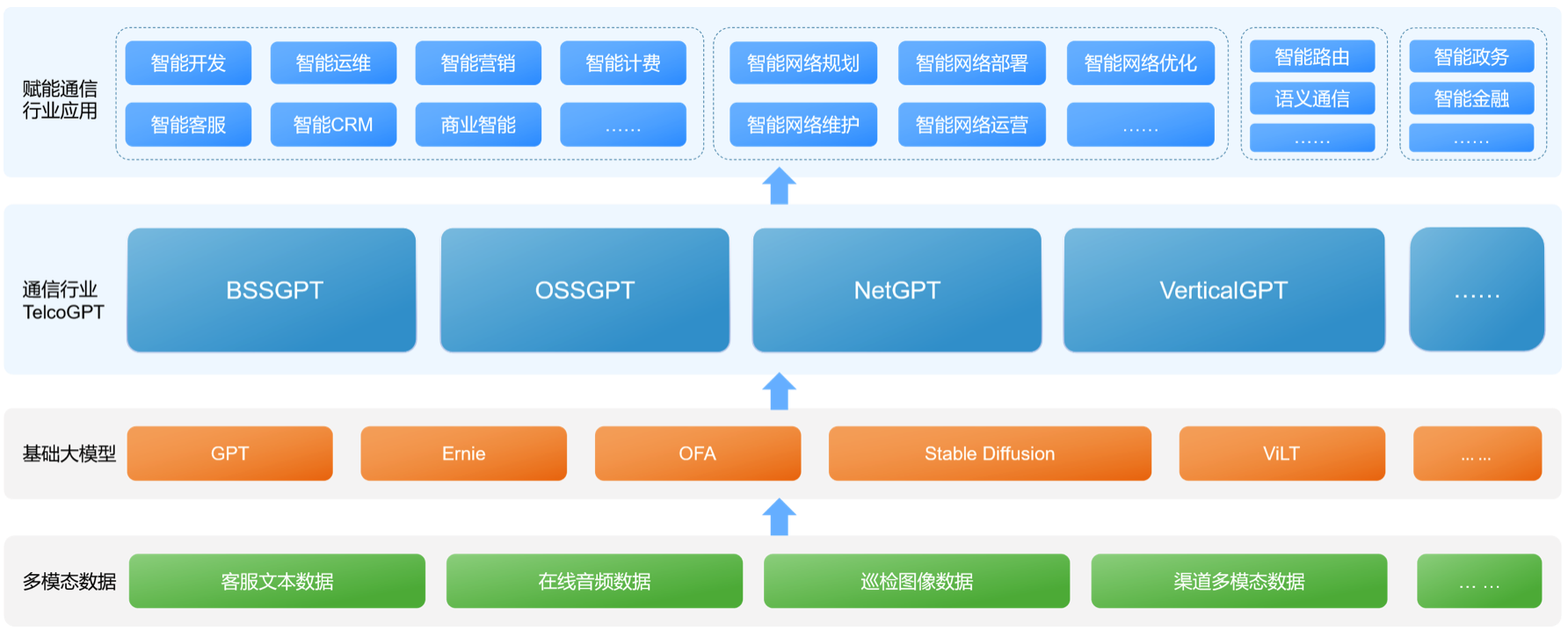 赋能通信行业应用

智能开发
智能运维
智能营销
智能计费
智能客服
智能CRM
商业智能
……

智能网络规划
智能网络部署
智能网络优化
智能网络维护
智能网络运营
……

智能路由
语义通信
……

智能政务
智能金融
……

通信行业 TelcoGPT

BSSGPT
OSSGPT
NetGPT
VerticalGPT
……

基础大模型

GPT
Ernie
OFA
Stable Diffusion
ViLT
… …

多模态数据

客服文本数据
在线音频数据
巡检图像数据
渠道多模态数据
… …